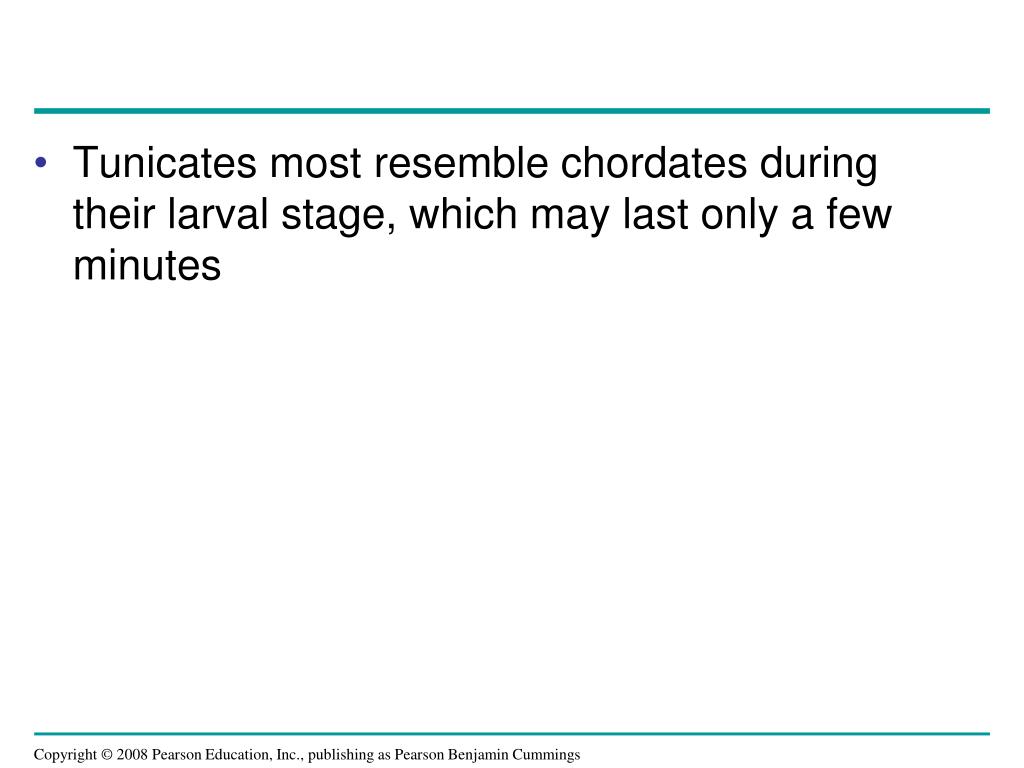 • Tunicates most resemble chordates during their larval stage, which may last only a few minutes

Copyright © 2008 Pearson Education, Inc., publishing as Pearson Benjamin Cummings